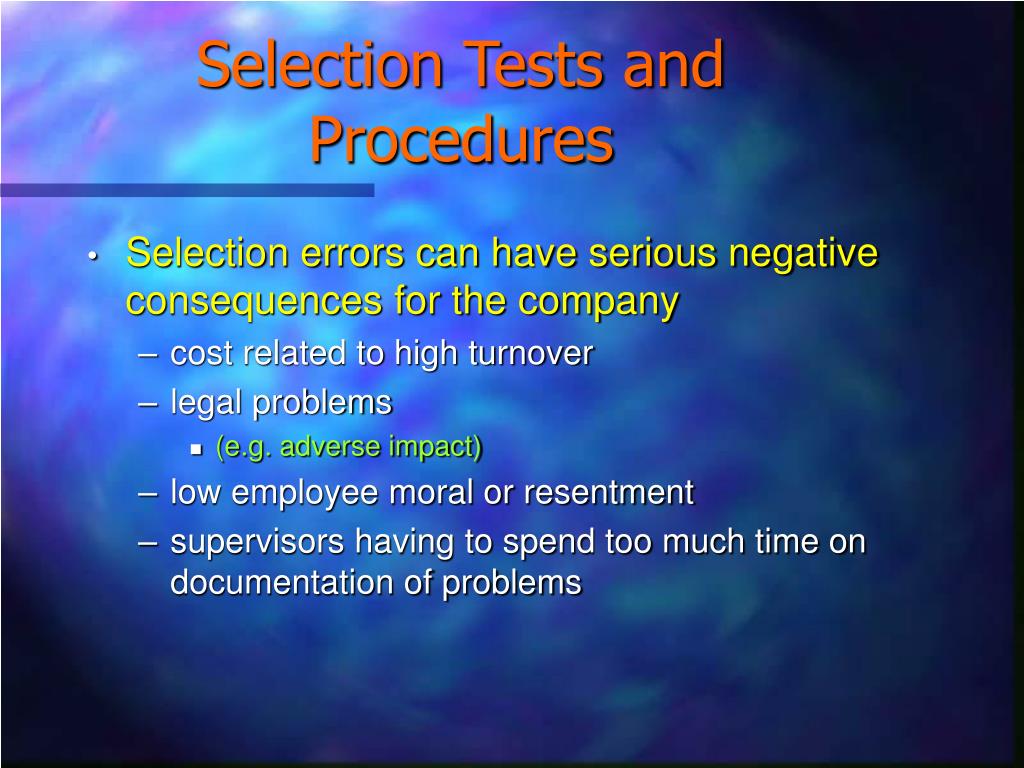 Selection Tests and Procedures

• Selection errors can have serious negative consequences for the company
– cost related to high turnover
– legal problems
▪ (e.g. adverse impact)
– low employee moral or resentment
– supervisors having to spend too much time on documentation of problems